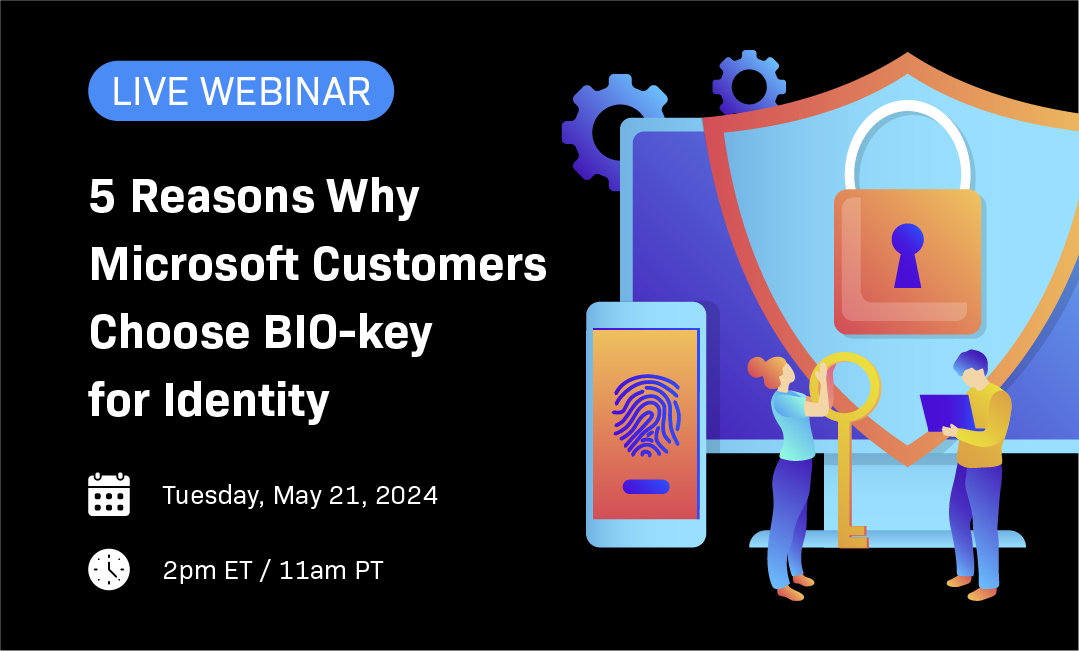 LIVE WEBINAR

5 Reasons Why Microsoft Customers Choose BIO-key for Identity

Tuesday, May 21, 2024

2pm ET / 11am PT